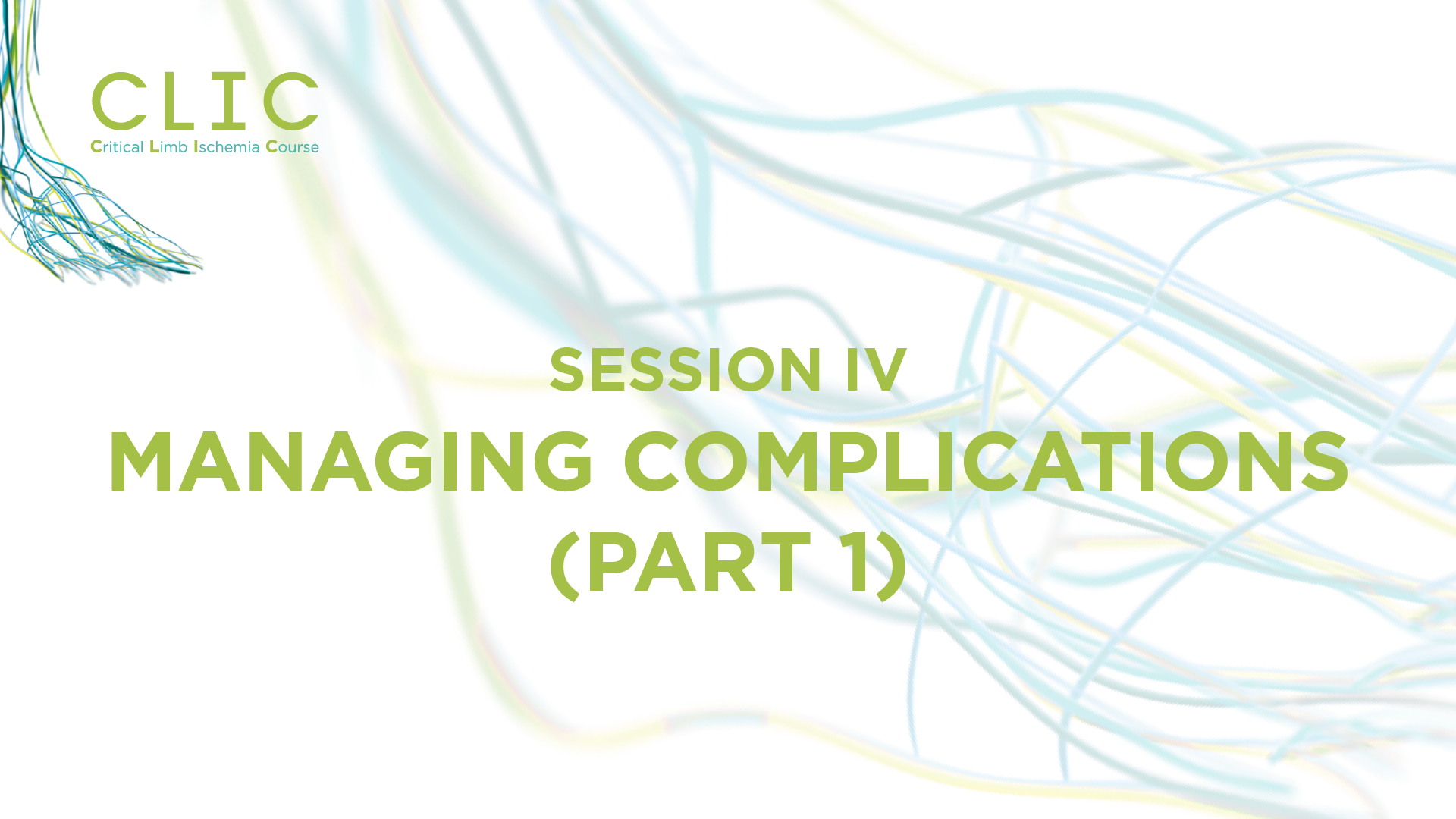 CLIC
Critical Limb Ischemia Course

SESSION IV
MANAGING COMPLICATIONS
(PART 1)